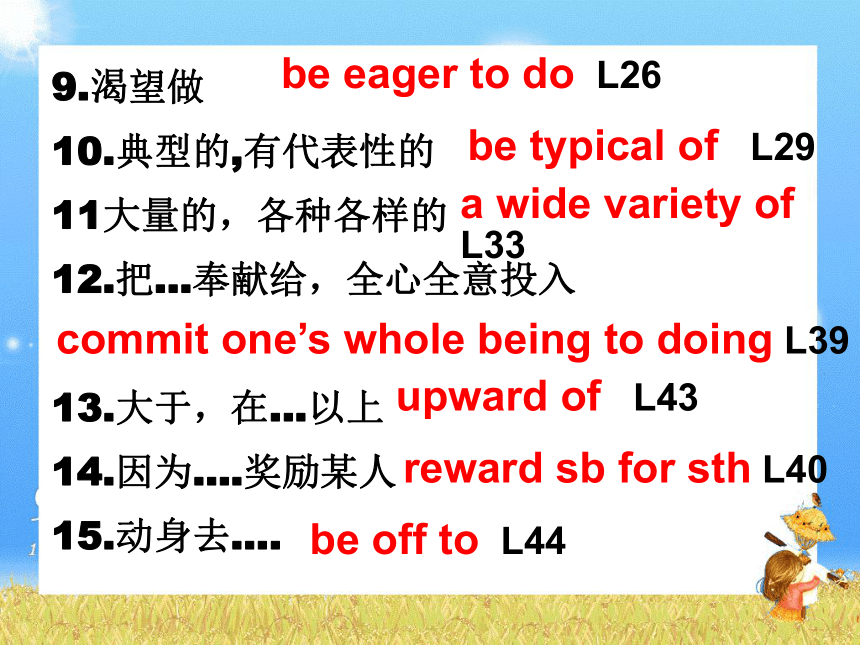 9.渴望做 be eager to do L26

10.典型的,有代表性的 be typical of L29

11大量的，各种各样的 a wide variety of L33

12.把…奉献给，全心全意投入

commit one’s whole being to doing L39

13.大于，在…以上 upward of L43

14.因为….奖励某人 reward sb for sth L40

15.动身去…. be off to L44